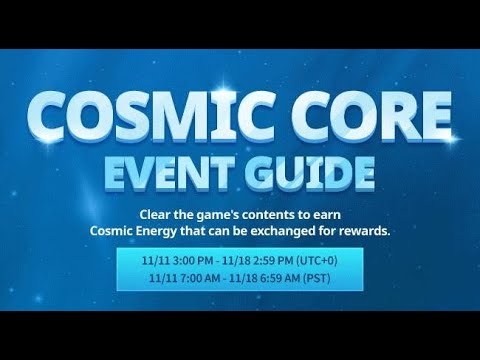 COSMIC CORE
EVENT GUIDE

Clear the game's contents to earn Cosmic Energy that can be exchanged for rewards.

11/11 3:00 PM - 11/18 2:59 PM (UTC+0)
11/11 7:00 AM - 11/18 6:59 AM (PST)